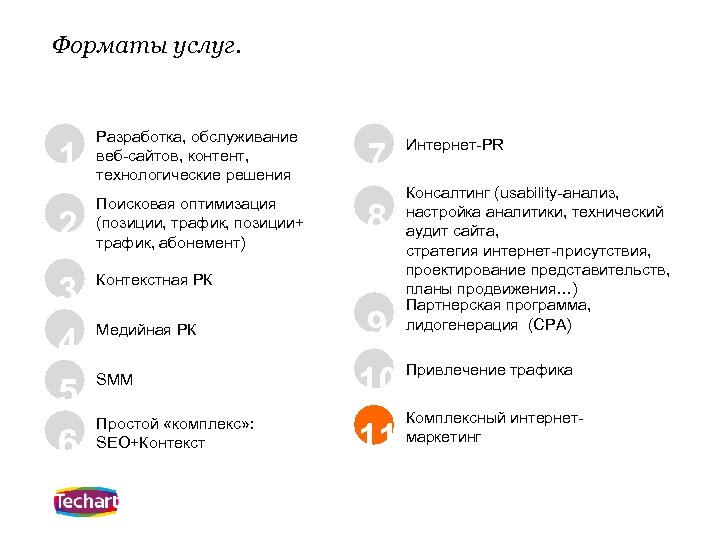 Форматы услуг.

1 Разработка, обслуживание веб-сайтов, контент, технологические решения

2 Поисковая оптимизация (позиции, трафик, позиции+ трафик, абонемент)

3 Контекстная РК

4 Медийная РК

5 SMM

6 Простой «комплекс»: SEO+Контекст

7 Интернет-PR

8 Консалтинг (usability-анализ, настройка аналитики, технический аудит сайта, стратегия интернет-присутствия, проектирование представительств, планы продвижения...)

9 Партнерская программа, лидогенерация (CPA)

10 Привлечение трафика

11 Комплексный интернет-маркетинг

Techart